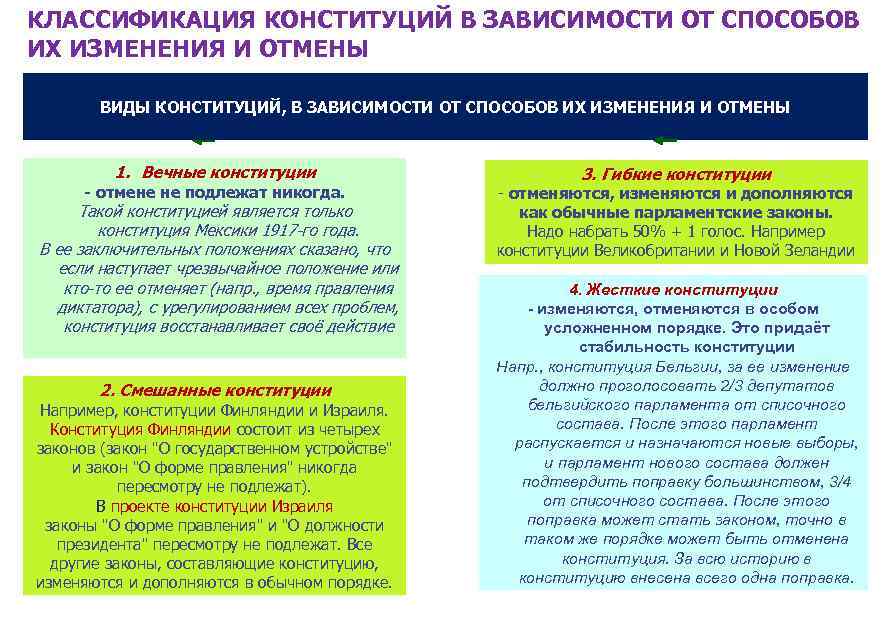 КЛАССИФИКАЦИЯ КОНСТИТУЦИЙ В ЗАВИСИМОСТИ ОТ СПОСОБОВ ИХ ИЗМЕНЕНИЯ И ОТМЕНЫ

ВИДЫ КОНСТИТУЦИЙ, В ЗАВИСИМОСТИ ОТ СПОСОБОВ ИХ ИЗМЕНЕНИЯ И ОТМЕНЫ

1. Вечные конституции
- отмене не подлежат никогда.
Такой конституцией является только конституция Мексики 1917-го года.
В ее заключительных положениях сказано, что если наступает чрезвычайное положение или кто-то ее отменяет (напр., время правления диктатора), с урегулированием всех проблем, конституция восстанавливает своё действие

2. Смешанные конституции
Например, конституции Финляндии и Израиля. Конституция Финляндии состоит из четырех законов (закон "О государственном устройстве" и закон "О форме правления" никогда пересмотру не подлежат).
В проекте конституции Израиля законы "О форме правления" и "О должности президента" пересмотру не подлежат. Все другие законы, составляющие конституцию, изменяются и дополняются в обычном порядке.

3. Гибкие конституции
- отменяются, изменяются и дополняются как обычные парламентские законы.
Надо набрать 50% + 1 голос. Например конституции Великобритании и Новой Зеландии

4. Жесткие конституции
- изменяются, отменяются в особом усложненном порядке. Это придаёт стабильность конституции
Напр., конституция Бельгии, за ее изменение должно проголосовать 2/3 депутатов бельгийского парламента от списочного состава. После этого парламент распускается и назначаются новые выборы, и парламент нового состава должен подтвердить поправку большинством, 3/4 от списочного состава. После этого поправка может стать законом, точно в таком же порядке может быть отменена конституция. За всю историю в конституцию внесена всего одна поправка.